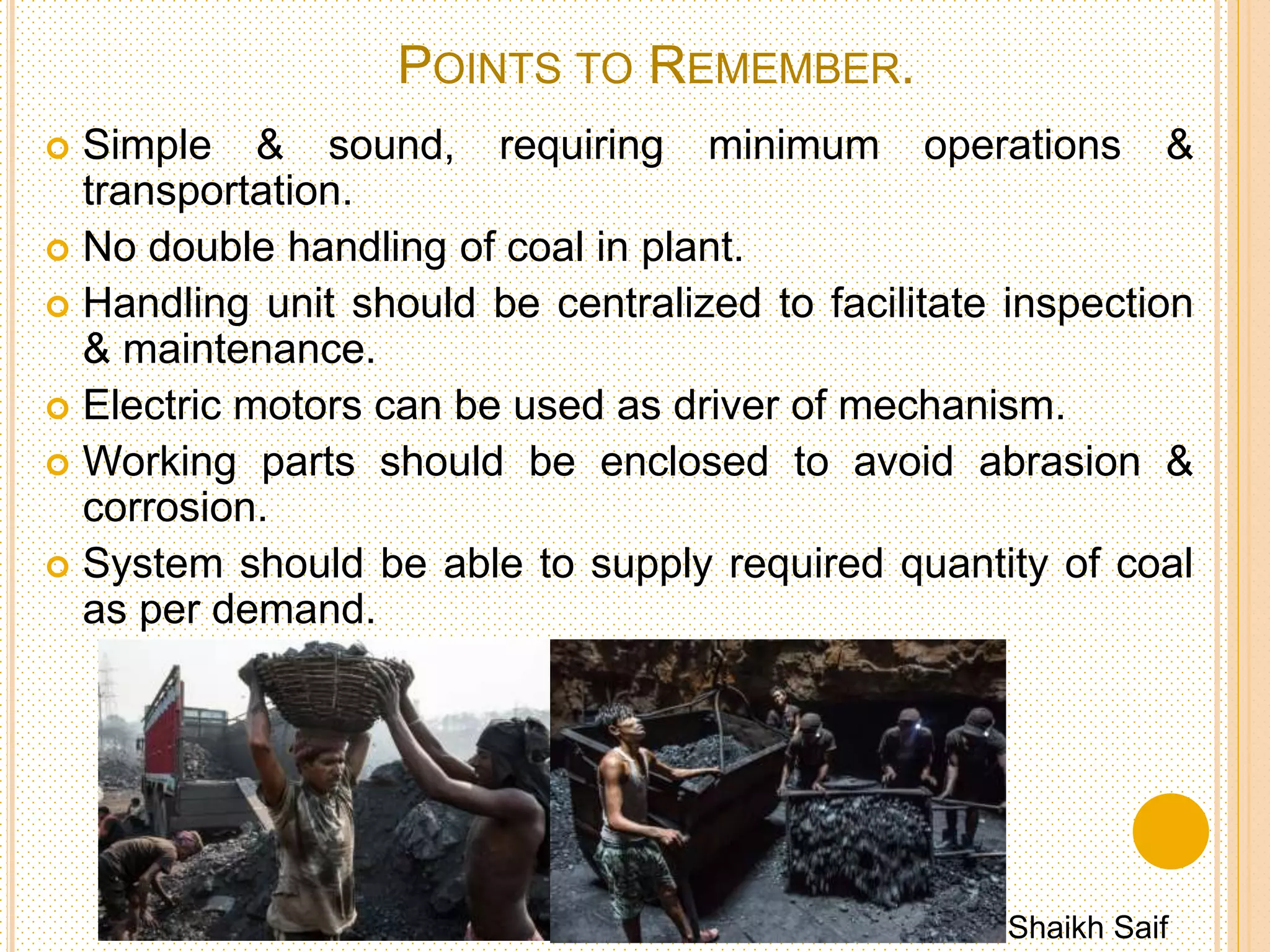 POINTS TO REMEMBER.

Simple & sound, requiring minimum operations & transportation.

No double handling of coal in plant.

Handling unit should be centralized to facilitate inspection & maintenance.

Electric motors can be used as driver of mechanism.

Working parts should be enclosed to avoid abrasion & corrosion.

System should be able to supply required quantity of coal as per demand.

Shaikh Saif